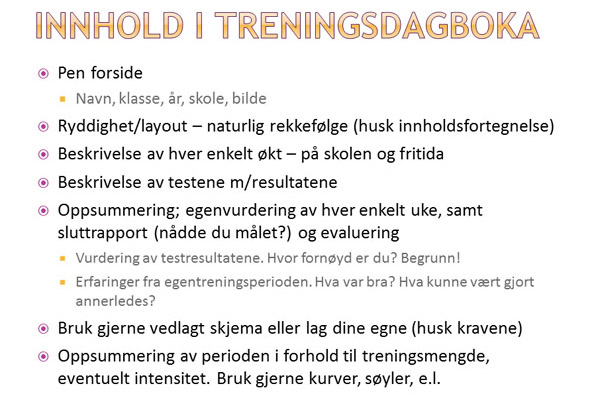 INNHOLD I TRENINGSDAGBOKA

Pen forside

Navn, klasse, år, skole, bilde

Ryddighet/layout – naturlig rekkefølge (husk innholdsfortegnelse)

Beskrivelse av hver enkelt økt – på skolen og fritida

Beskrivelse av testene m/resultatene

Oppsummering; egenvurdering av hver enkelt uke, samt sluttrapport (nådde du målet?) og evaluering

Vurdering av testresultatene. Hvor fornøyd er du? Begrunn!

Erfaringer fra egentreningsperioden. Hva var bra? Hva kunne vært gjort annerledes?

Bruk gjerne vedlagt skjema eller lag dine egne (husk kravene)

Oppsummering av perioden i forhold til treningsmengde, eventuelt intensitet. Bruk gjerne kurver, søyler, e.l.